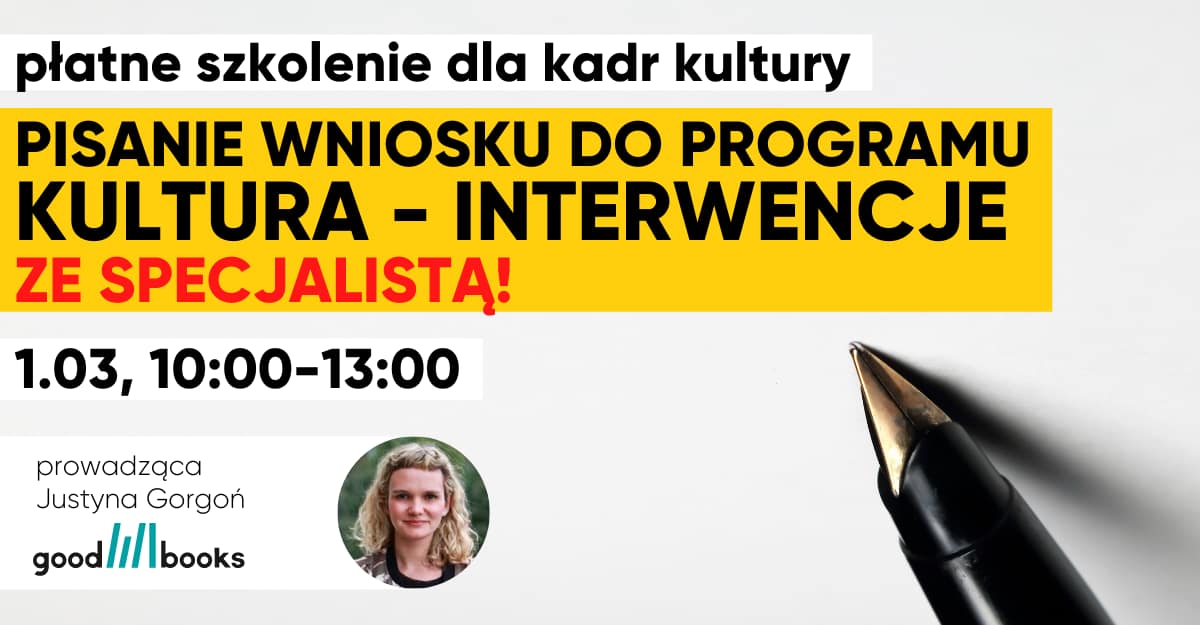 płatne szkolenie dla kadr kultury

PISANIE WNIOSKU DO PROGRAMU KULTURA - INTERWENCJE
ZE SPECJALISTĄ!

1.03, 10:00-13:00

prowadząca
Justyna Gorgoń

good books